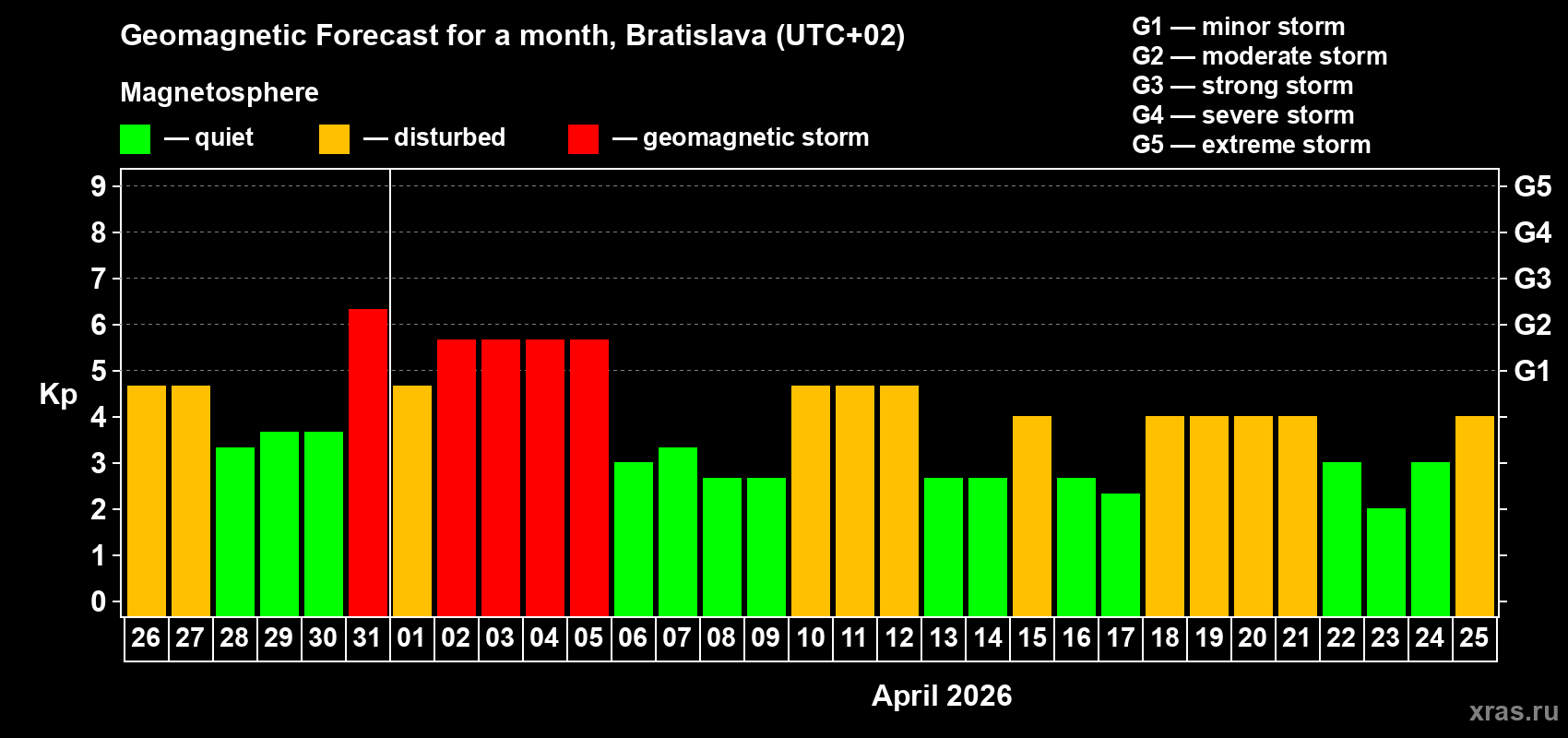 Geomagnetic Forecast for a month, Bratislava (UTC+02)

Magnetosphere

— quiet — disturbed — geomagnetic storm

G1 — minor storm
G2 — moderate storm
G3 — strong storm
G4 — severe storm
G5 — extreme storm

Kp

9
8
7
6
5
4
3
2
1
0

G5
G4
G3
G2
G1

26 27 28 29 30 31 01 02 03 04 05 06 07 08 09 10 11 12 13 14 15 16 17 18 19 20 21 22 23 24 25

April 2026

xras.ru